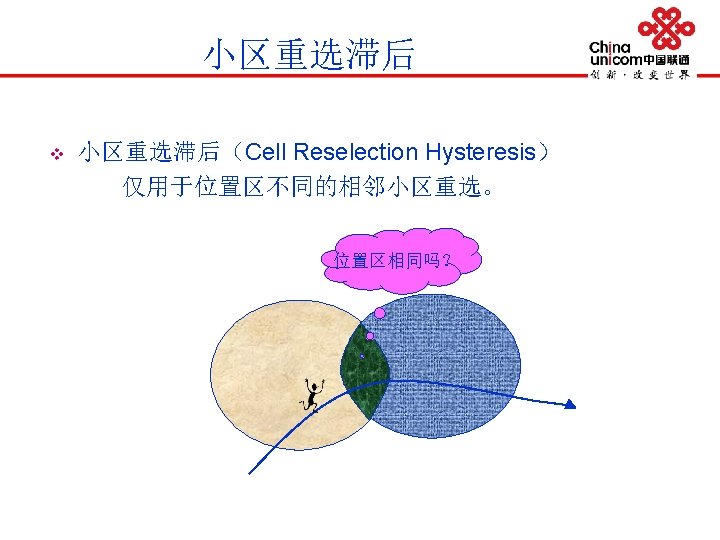 小区重选滞后

China unicom中国联通
创新·改变世界

❖ 小区重选滞后（Cell Reselection Hysteresis）
仅用于位置区不同的相邻小区重选。

位置区相同吗？